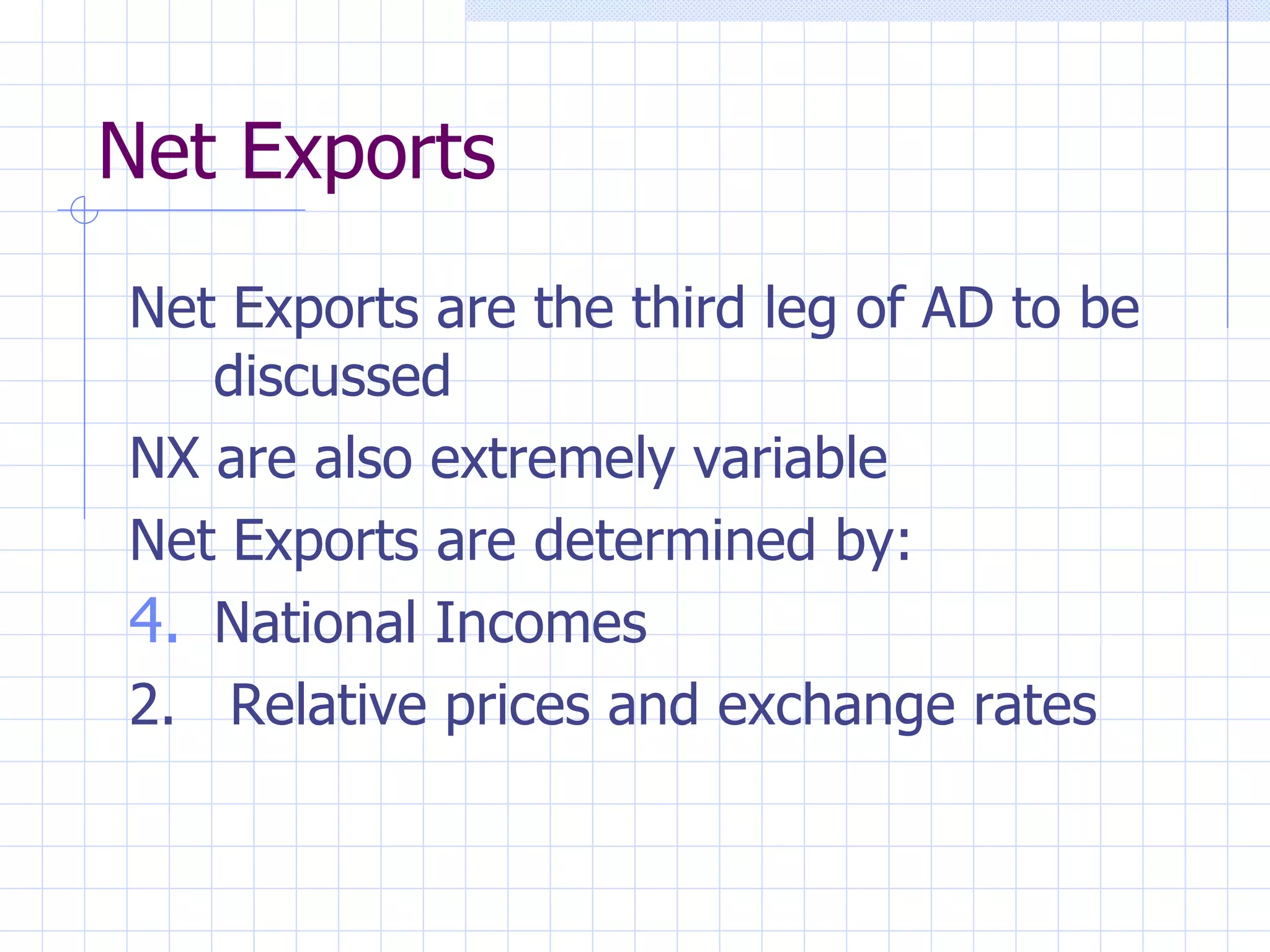 Net Exports

Net Exports are the third leg of AD to be discussed

NX are also extremely variable

Net Exports are determined by:

4. National Incomes

2. Relative prices and exchange rates